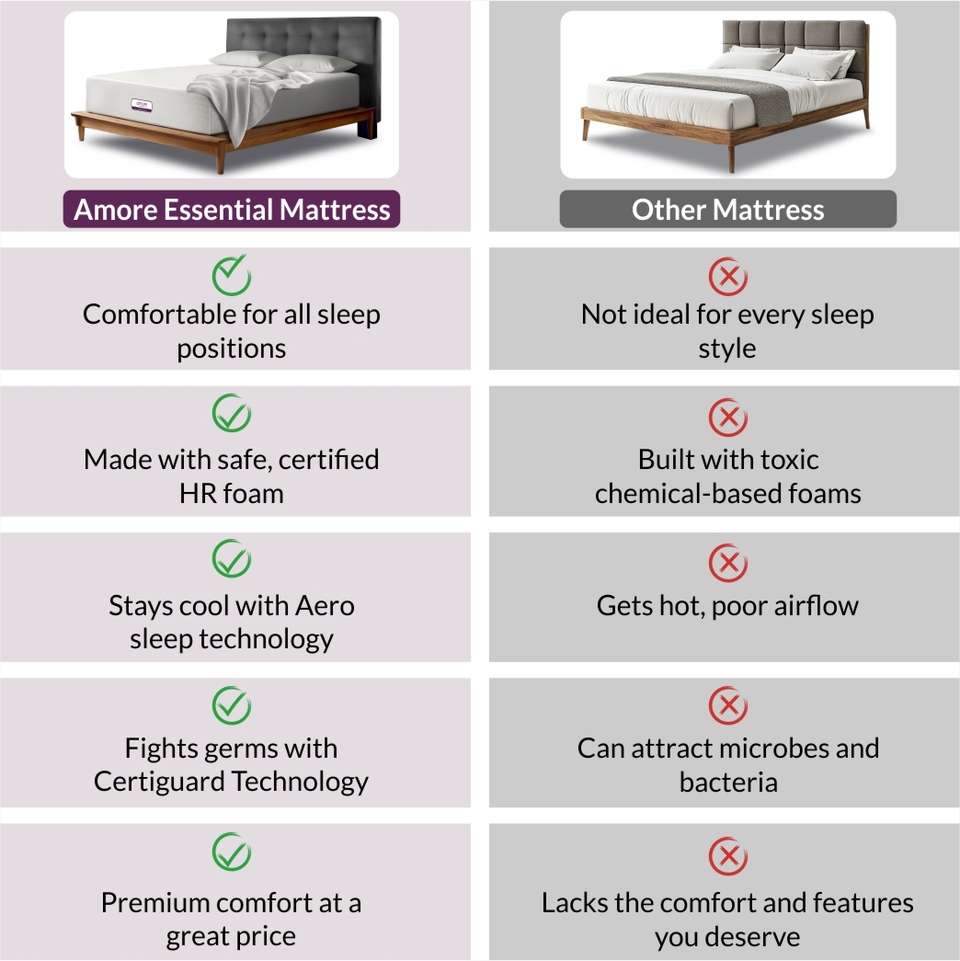 | Amore Essential Mattress | Other Mattress |
|---|---|
| Comfortable for all sleep positions | Not ideal for every sleep style |
| Made with safe, certified HR foam | Built with toxic chemical-based foams |
| Stays cool with Aero sleep technology | Gets hot, poor airflow |
| Fights germs with Certiguard Technology | Can attract microbes and bacteria |
| Premium comfort at a great price | Lacks the comfort and features you deserve |